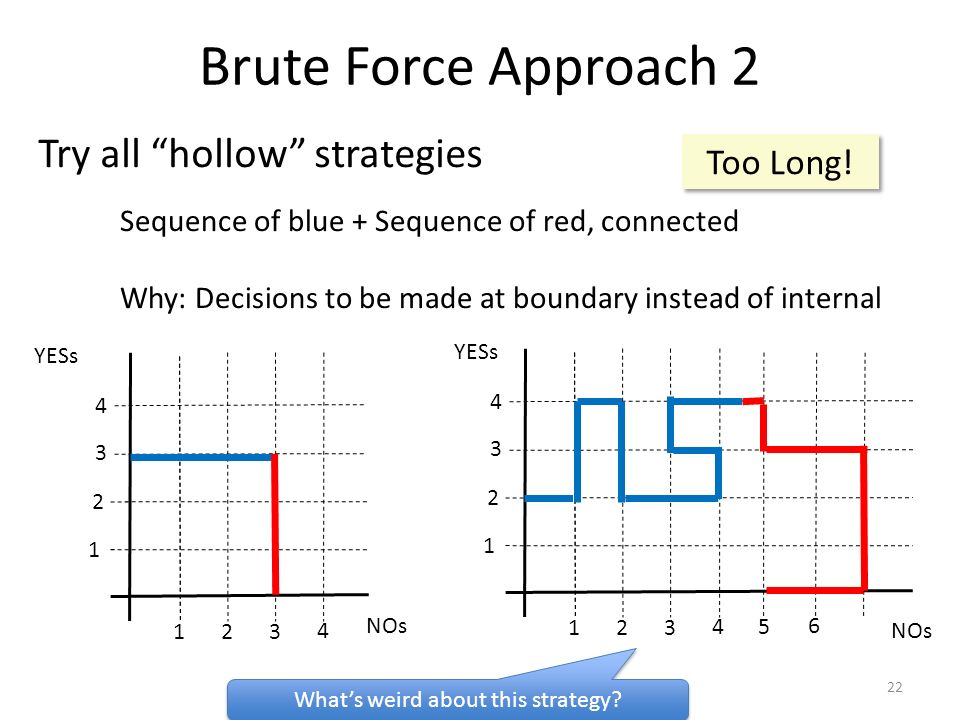 Brute Force Approach 2

Try all “hollow” strategies

Too Long!

Sequence of blue + Sequence of red, connected

Why: Decisions to be made at boundary instead of internal

YESs
4
3
2
1
1 2 3 4 NOs

YESs
4
3
2
1
1 2 3 4 5 6 NOs

What’s weird about this strategy?

22